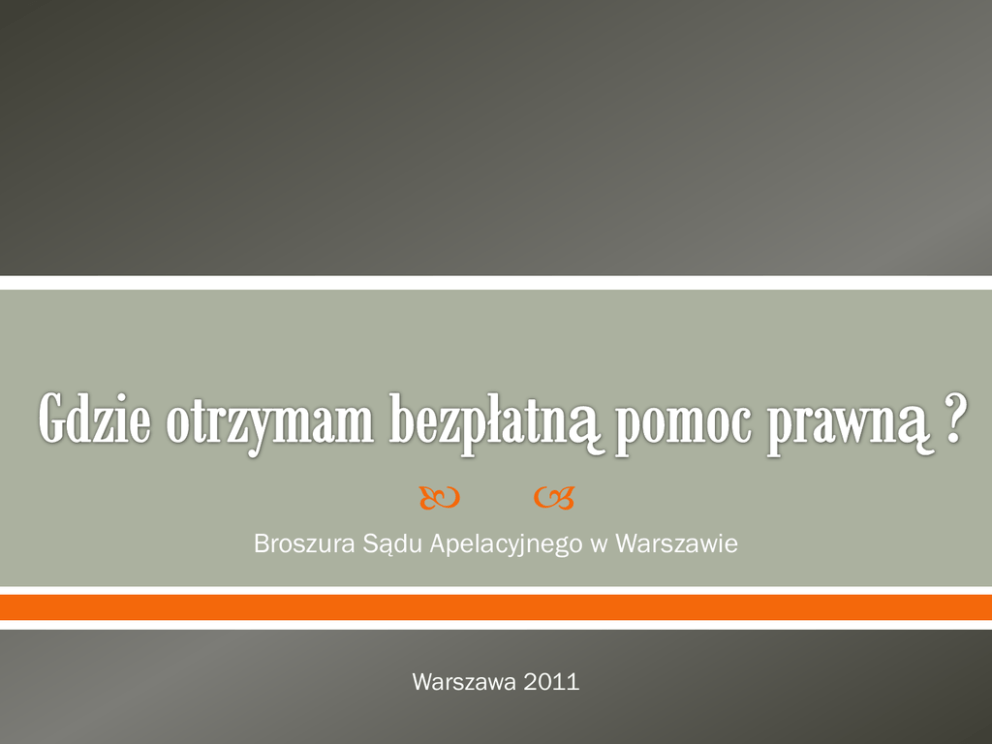 Gdzie otrzymam bezpłatną pomoc prawną ?

Broszura Sądu Apelacyjnego w Warszawie

Warszawa 2011